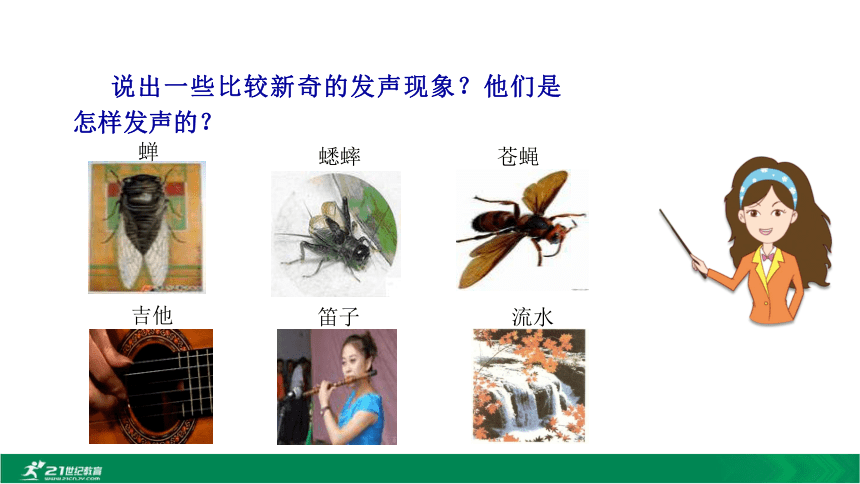 说出一些比较新奇的发声现象？他们是怎样发声的？

蝉

蟋蟀

苍蝇

吉他

笛子

流水

21世纪教育